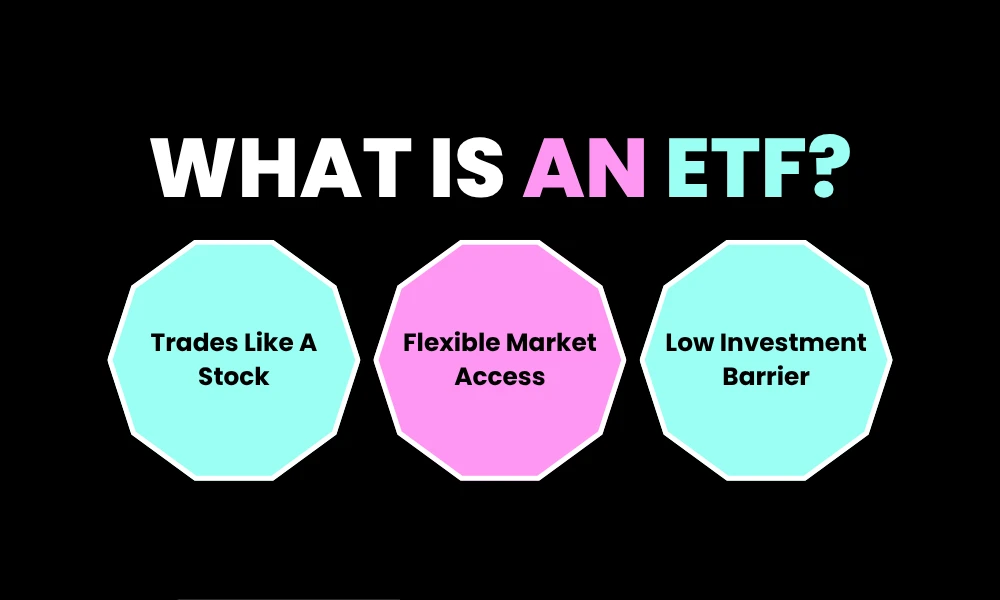 WHAT IS AN ETF?

Trades Like A Stock

Flexible Market Access

Low Investment Barrier